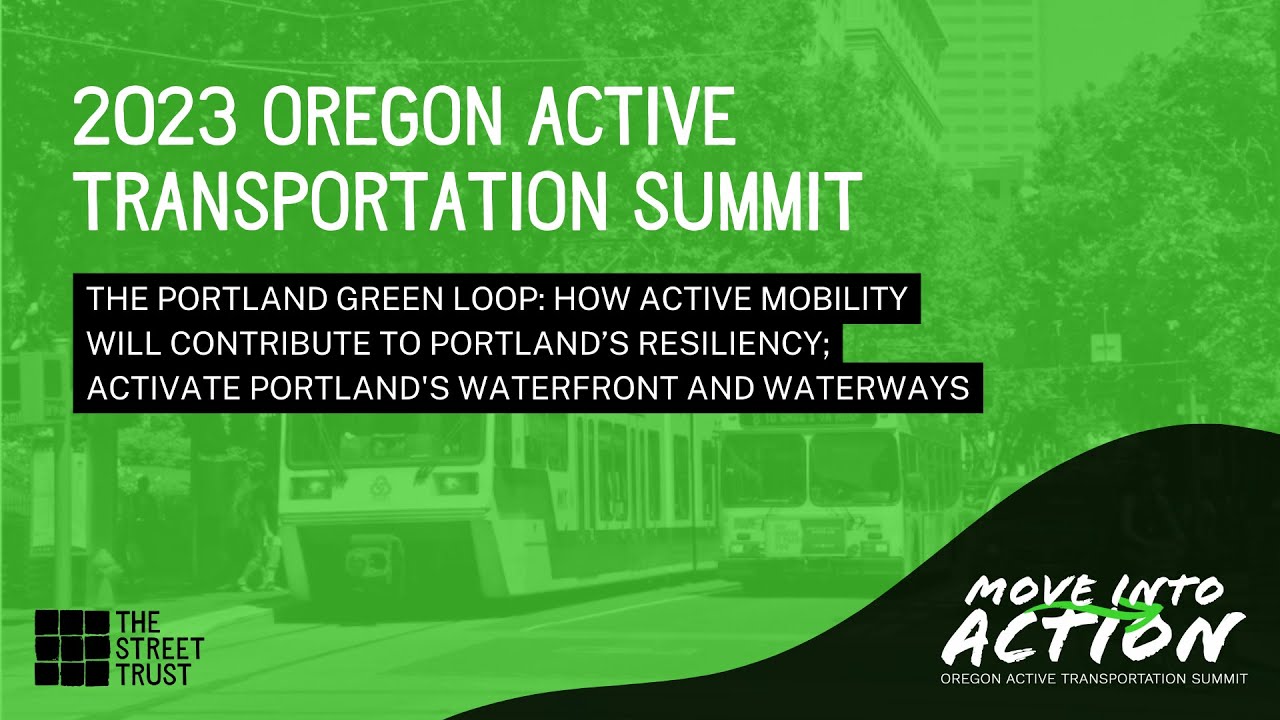 2023 OREGON ACTIVE TRANSPORTATION SUMMIT

THE PORTLAND GREEN LOOP: HOW ACTIVE MOBILITY WILL CONTRIBUTE TO PORTLAND'S RESILIENCY; ACTIVATE PORTLAND'S WATERFRONT AND WATERWAYS

THE STREET TRUST

MOVE INTO ACTION
OREGON ACTIVE TRANSPORTATION SUMMIT